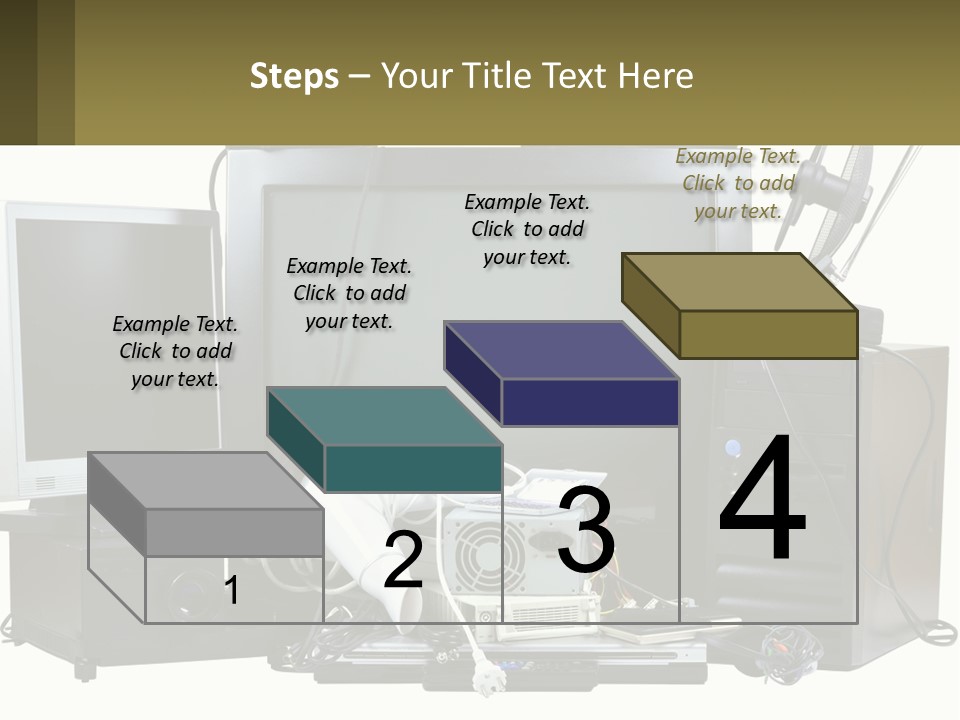 Steps – Your Title Text Here

Example Text. Click to add your text.

Example Text. Click to add your text.

Example Text. Click to add your text.

Example Text. Click to add your text.

1

2

3

4